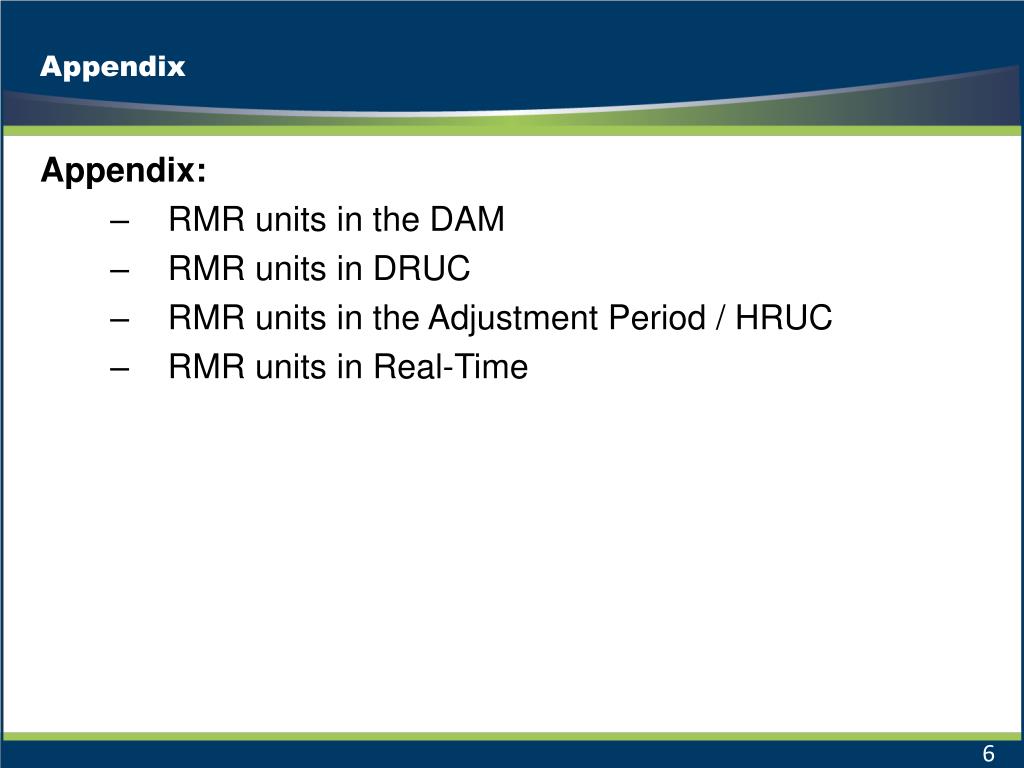 Appendix

Appendix:

– RMR units in the DAM
– RMR units in DRUC
– RMR units in the Adjustment Period / HRUC
– RMR units in Real-Time

6